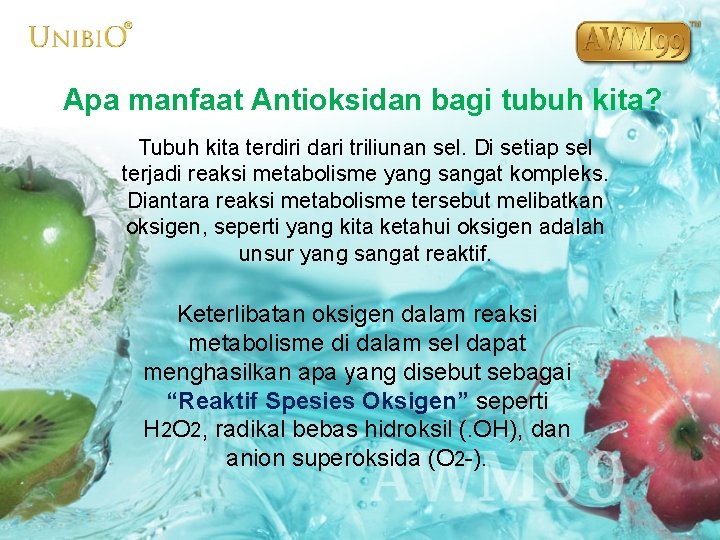 UNIBIO®

AWM99™

Apa manfaat Antioksidan bagi tubuh kita?

Tubuh kita terdiri dari triliunan sel. Di setiap sel terjadi reaksi metabolisme yang sangat kompleks. Diantara reaksi metabolisme tersebut melibatkan oksigen, seperti yang kita ketahui oksigen adalah unsur yang sangat reaktif.

Keterlibatan oksigen dalam reaksi metabolisme di dalam sel dapat menghasilkan apa yang disebut sebagai "Reaktif Spesies Oksigen" seperti $H_2O_2$, radikal bebas hidroksil (.OH), dan anion superoksida ($O_2$-).

AWM99